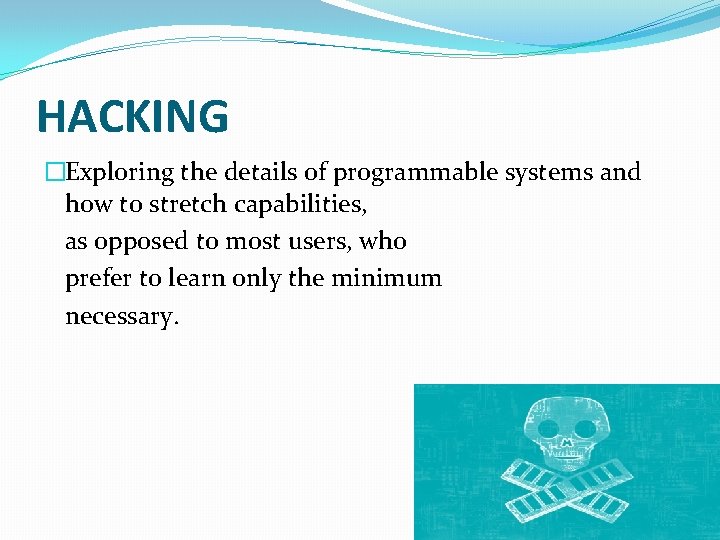 HACKING

□Exploring the details of programmable systems and how to stretch capabilities,

as opposed to most users, who

prefer to learn only the minimum

necessary.